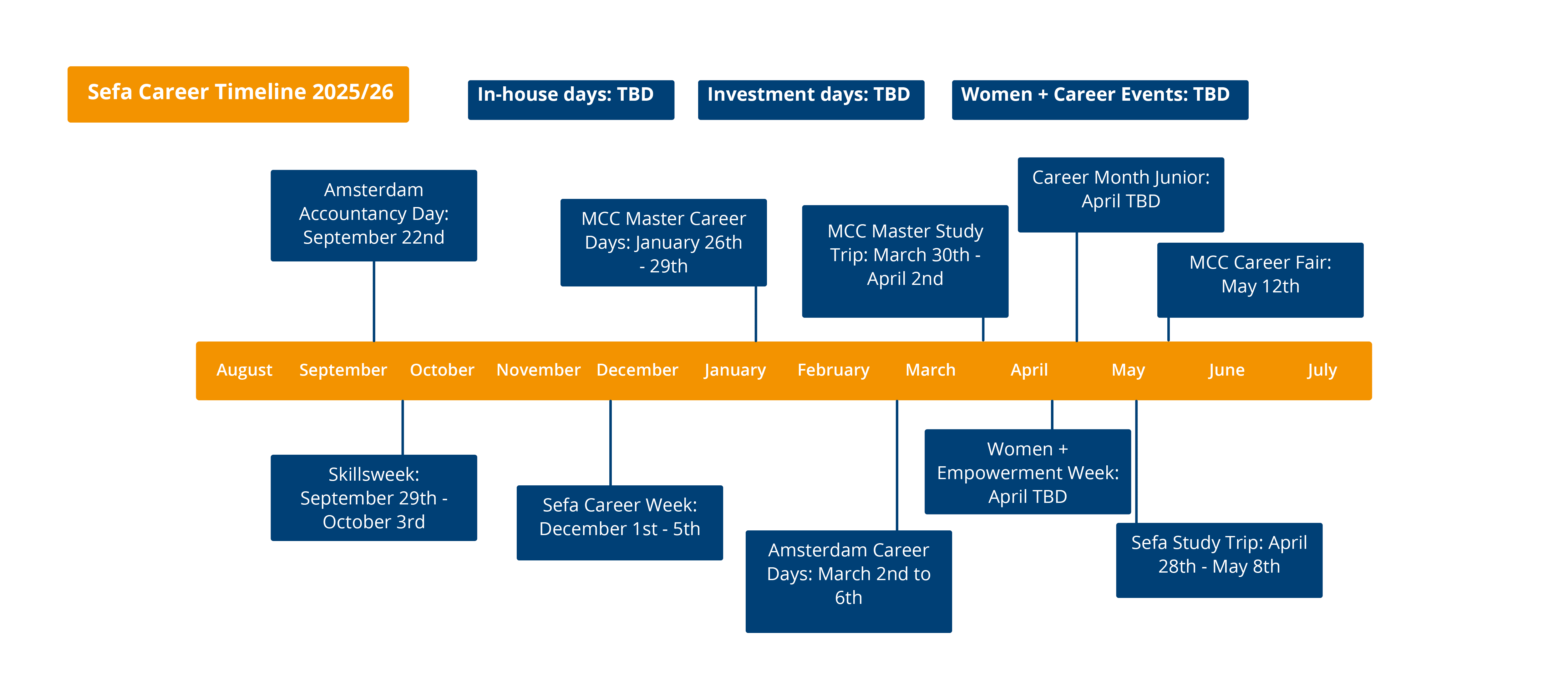 Sefa Career Timeline 2025/26

In-house days: TBD

Investment days: TBD

Women + Career Events: TBD

Amsterdam Accountancy Day: September 22nd

MCC Master Career Days: January 26th - 29th

MCC Master Study Trip: March 30th - April 2nd

Career Month Junior: April TBD

MCC Career Fair: May 12th

August September October November December January February March April May June July

Skillsweek: September 29th - October 3rd

Sefa Career Week: December 1st - 5th

Amsterdam Career Days: March 2nd to 6th

Women + Empowerment Week: April TBD

Sefa Study Trip: April 28th - May 8th